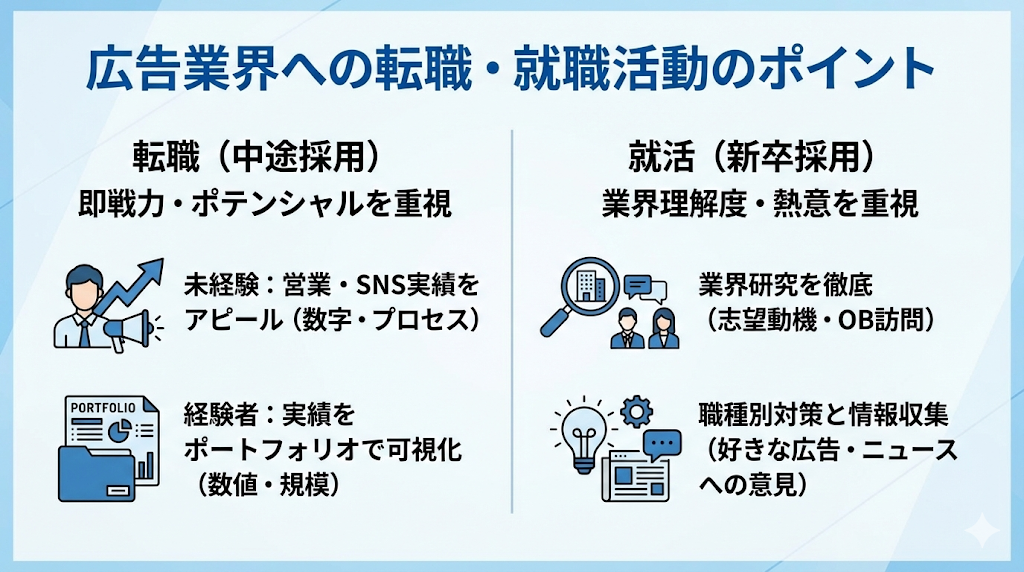 広告業界への転職・就職活動のポイント

転職（中途採用）
即戦力・ポテンシャルを重視

未経験：営業・SNS実績をアピール（数字・プロセス）

PORTFOLIO

経験者：実績をポートフォリオで可視化（数値・規模）

就活（新卒採用）
業界理解度・熱意を重視

業界研究を徹底（志望動機・OB訪問）

職種別対策と情報収集（好きな広告・ニュースへの意見）